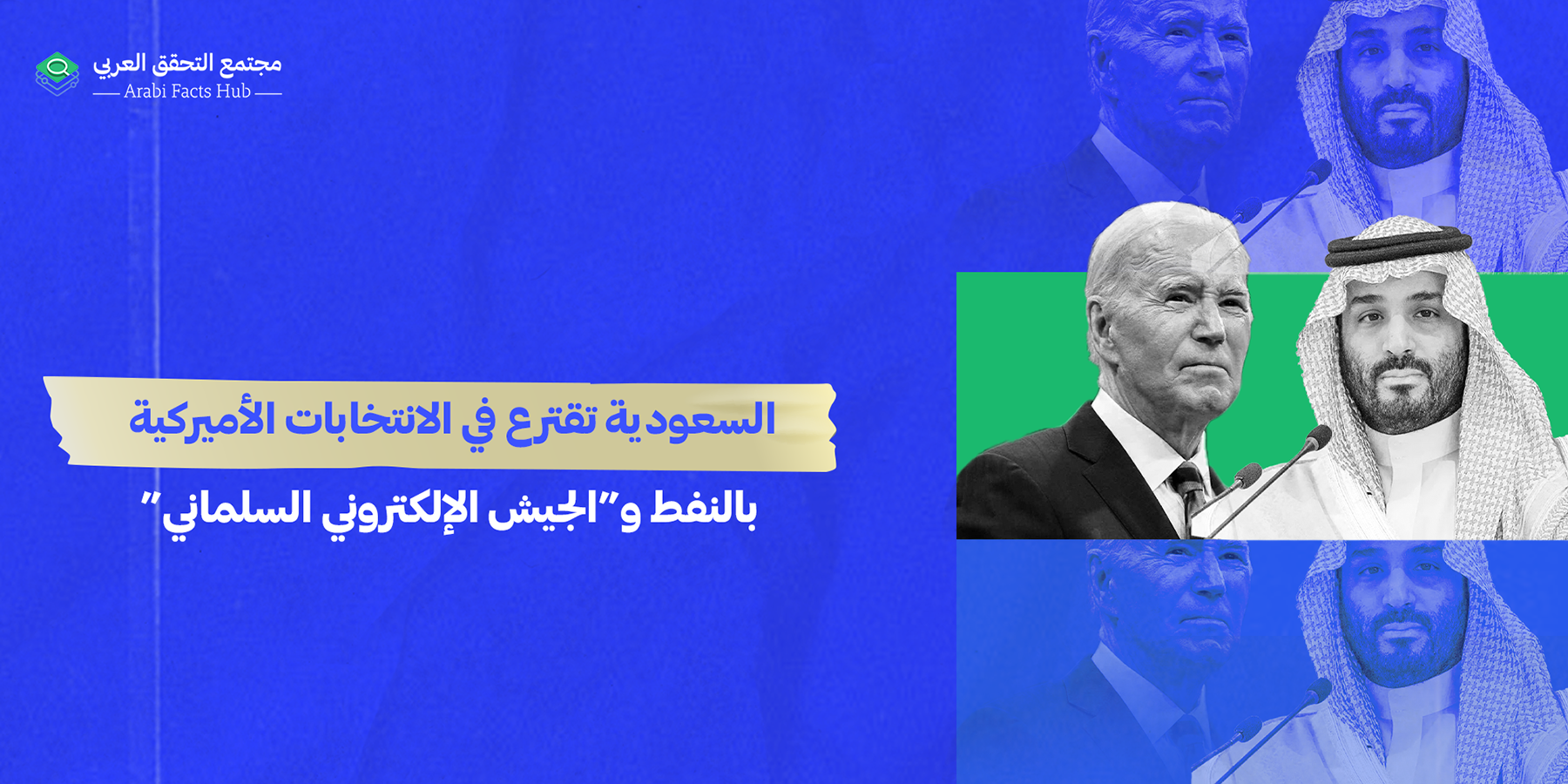 مجتمع التحقق العربي
Arabi Facts Hub

السعودية تقترع في الانتخابات الأميركية

بالنفط و"الجيش الإلكتروني السلماني"